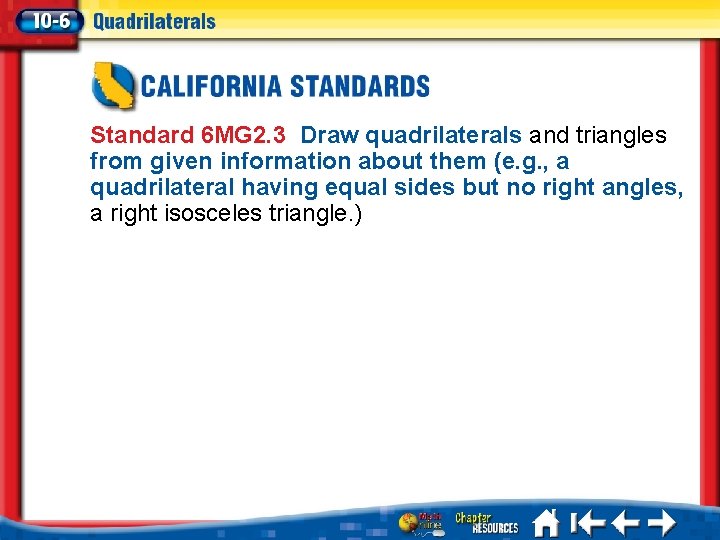 10-6 Quadrilaterals

CALIFORNIA STANDARDS

Standard 6MG2.3 Draw quadrilaterals and triangles from given information about them (e.g., a quadrilateral having equal sides but no right angles, a right isosceles triangle.)

Math Online

Chapter RESOURCES